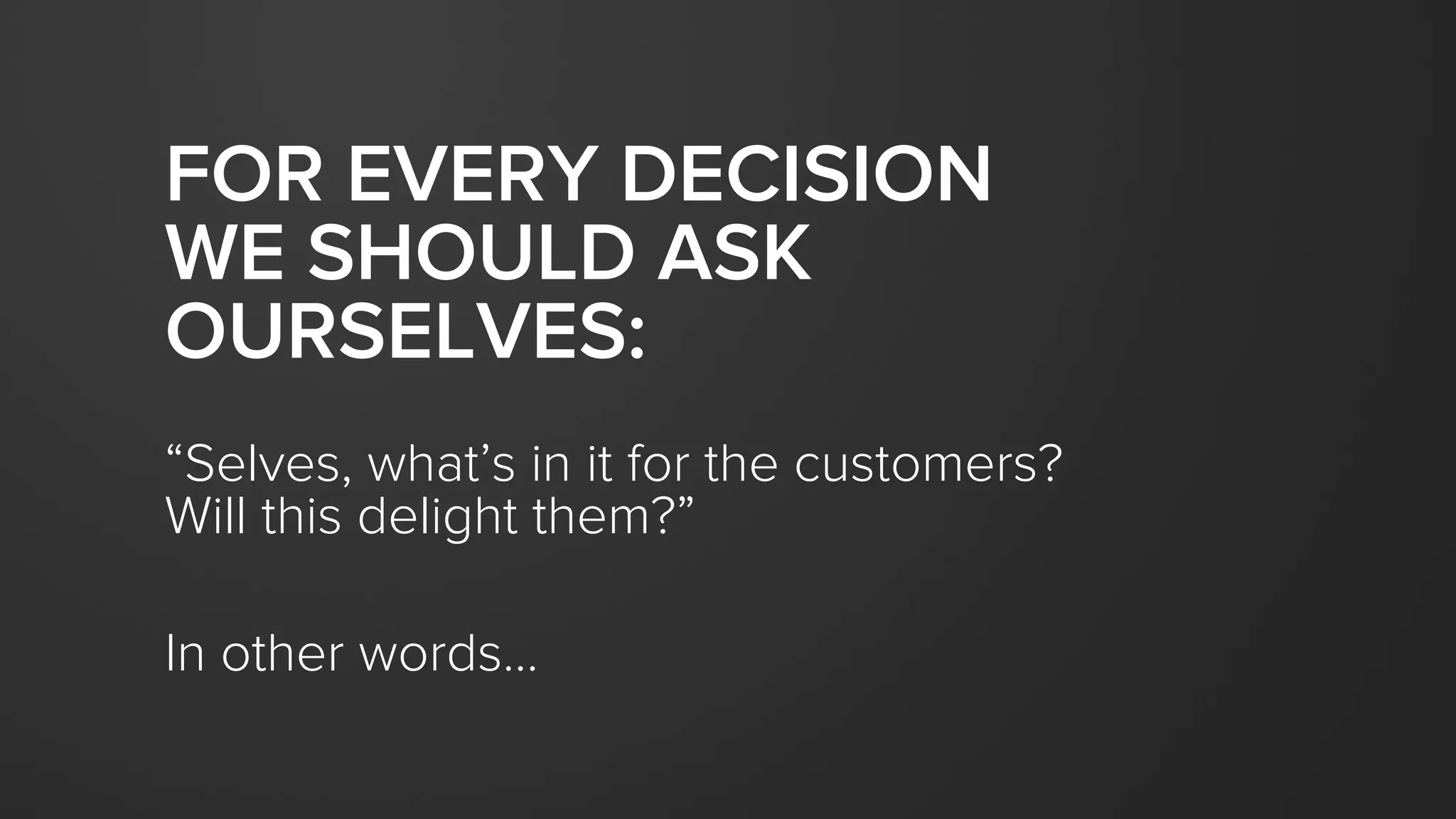 FOR EVERY DECISION WE SHOULD ASK OURSELVES:

“Selves, what’s in it for the customers? Will this delight them?”

In other words…